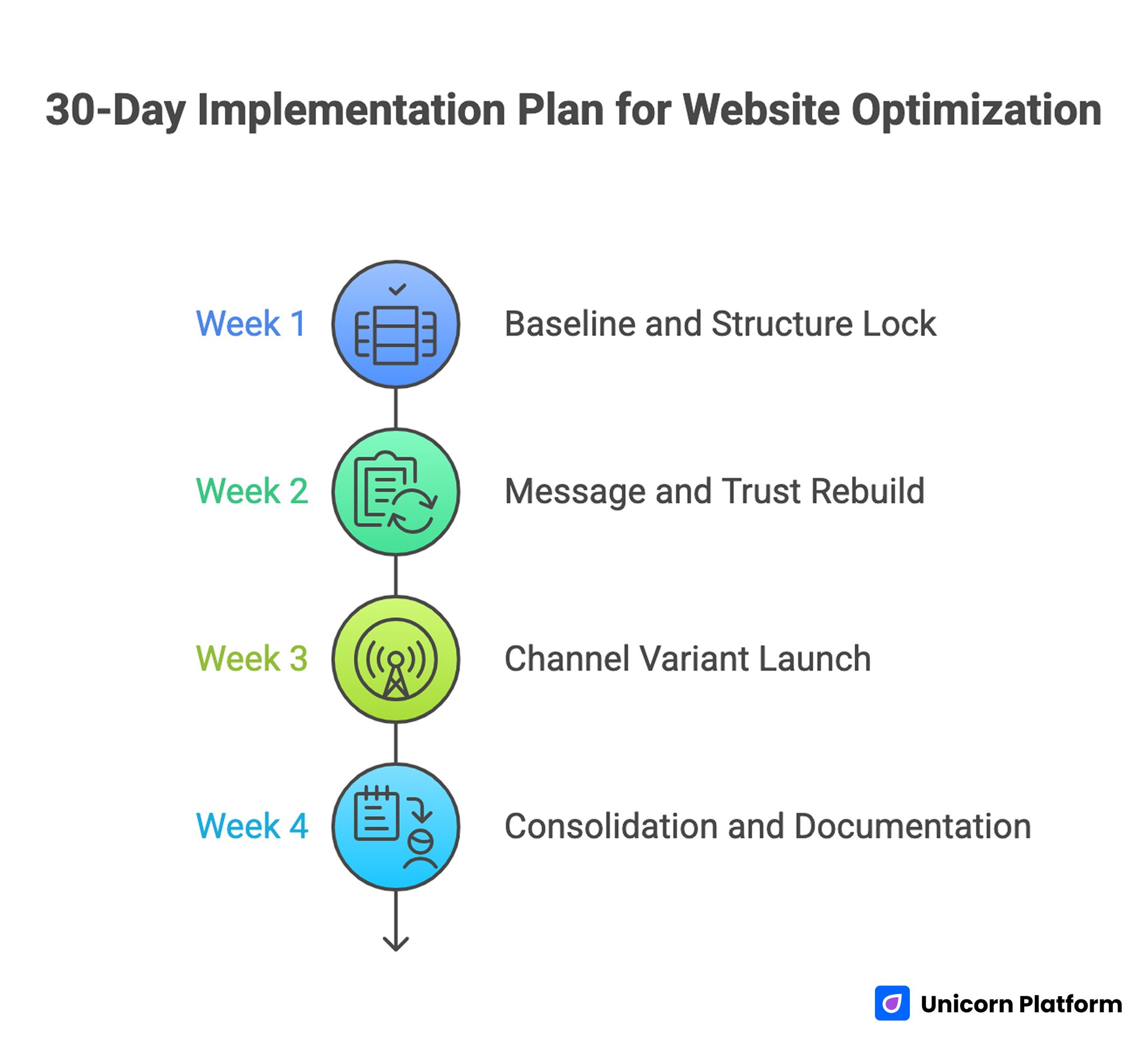 30-Day Implementation Plan for Website Optimization

Week 1 Baseline and Structure Lock

Week 2 Message and Trust Rebuild

Week 3 Channel Variant Launch

Week 4 Consolidation and Documentation

Unicorn Platform